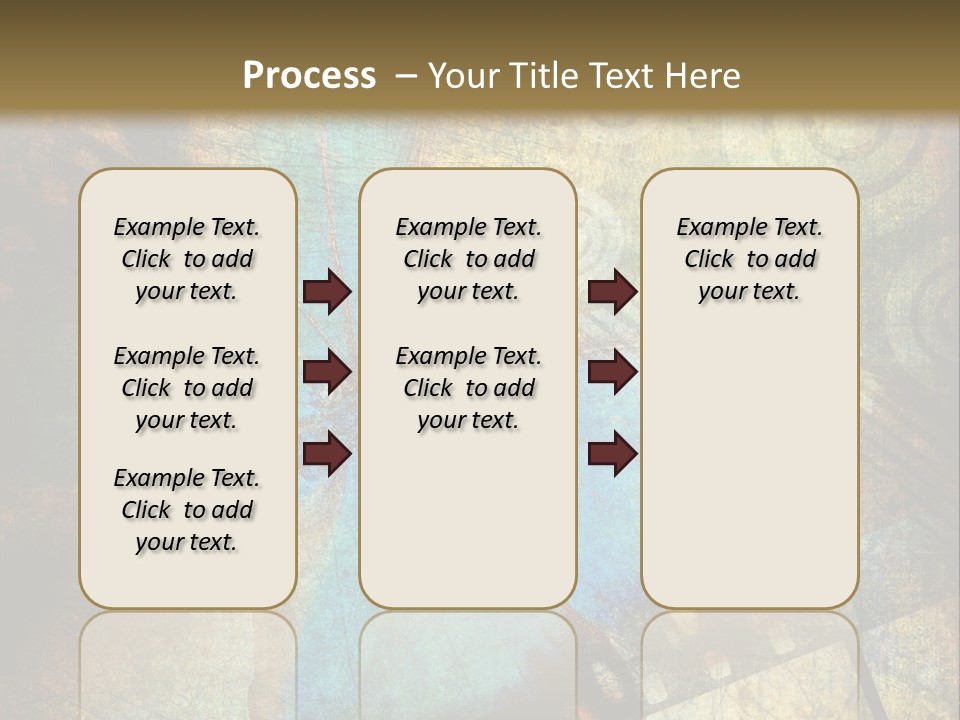 Process – Your Title Text Here

Example Text. Click to add your text.

Example Text. Click to add your text.

Example Text. Click to add your text.

Example Text. Click to add your text.

Example Text. Click to add your text.

Example Text. Click to add your text.